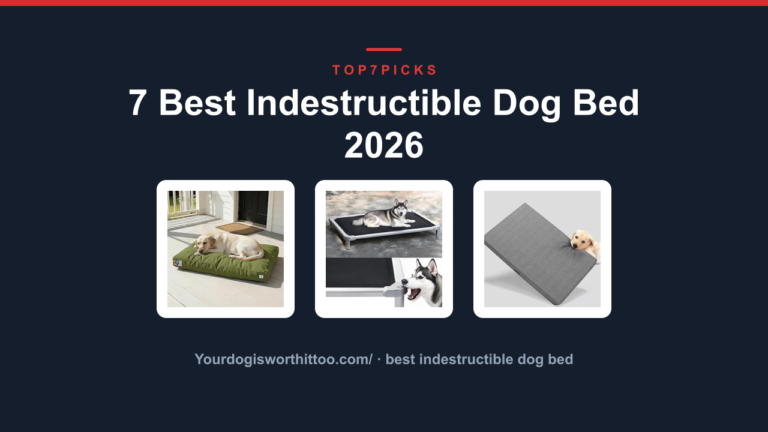 TOP7PICKS

7 Best Indestructible Dog Bed 2026

Yourdogisworthittoo.com/ · best indestructible dog bed